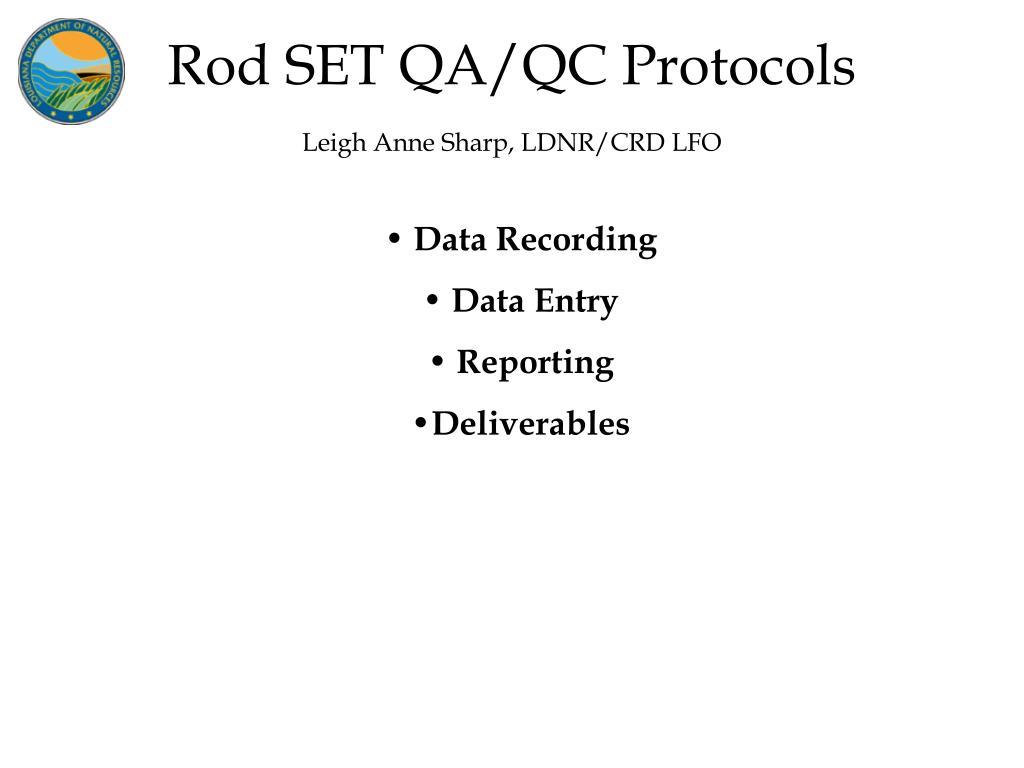 LOUISIANA DEPARTMENT OF NATURAL RESOURCES

Rod SET QA/QC Protocols

Leigh Anne Sharp, LDNR/CRD LFO

• Data Recording

• Data Entry

• Reporting

•Deliverables